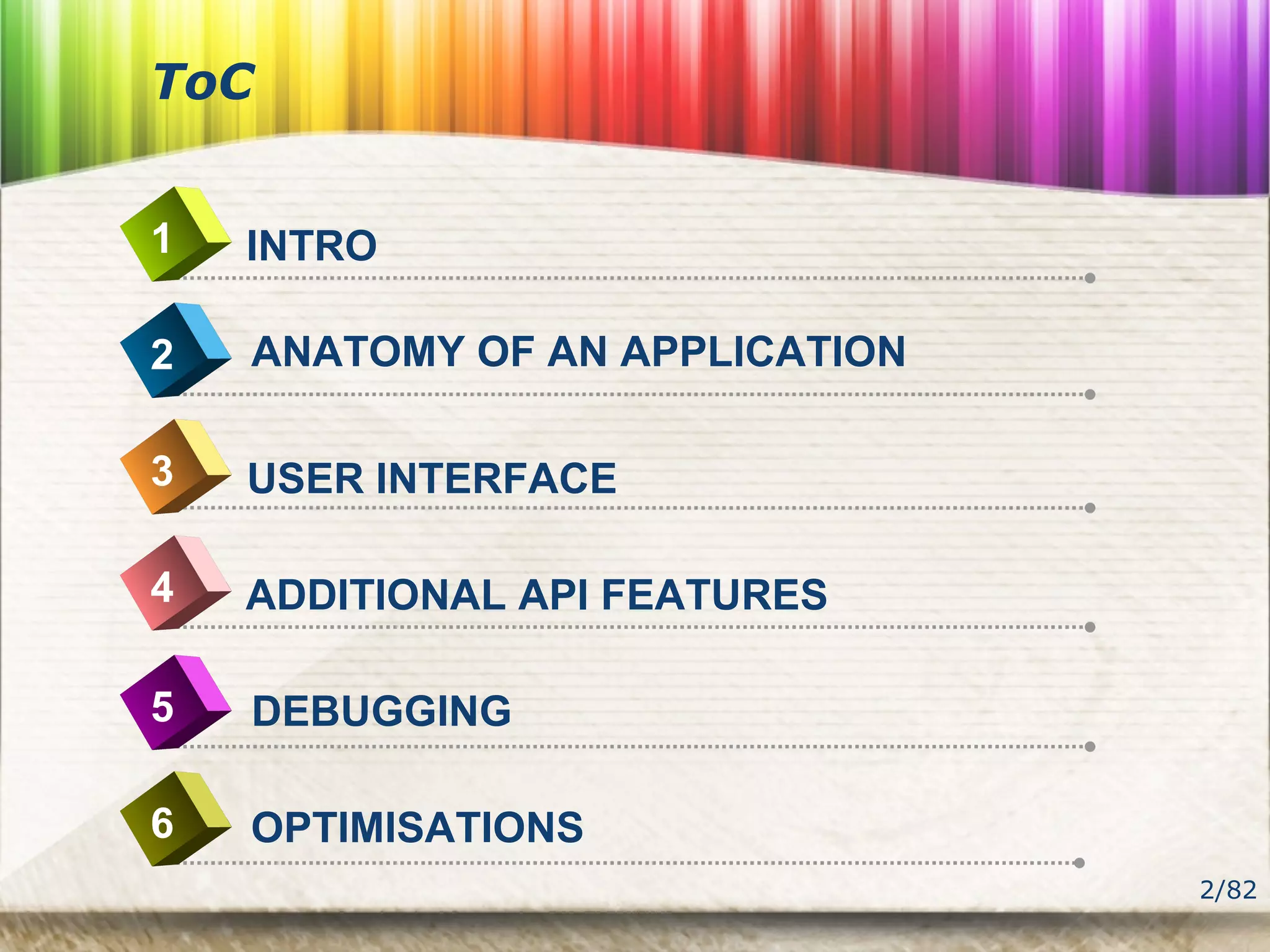 ToC

1 INTRO

2 ANATOMY OF AN APPLICATION

3 USER INTERFACE

4 ADDITIONAL API FEATURES

5 DEBUGGING

6 OPTIMISATIONS

2/82